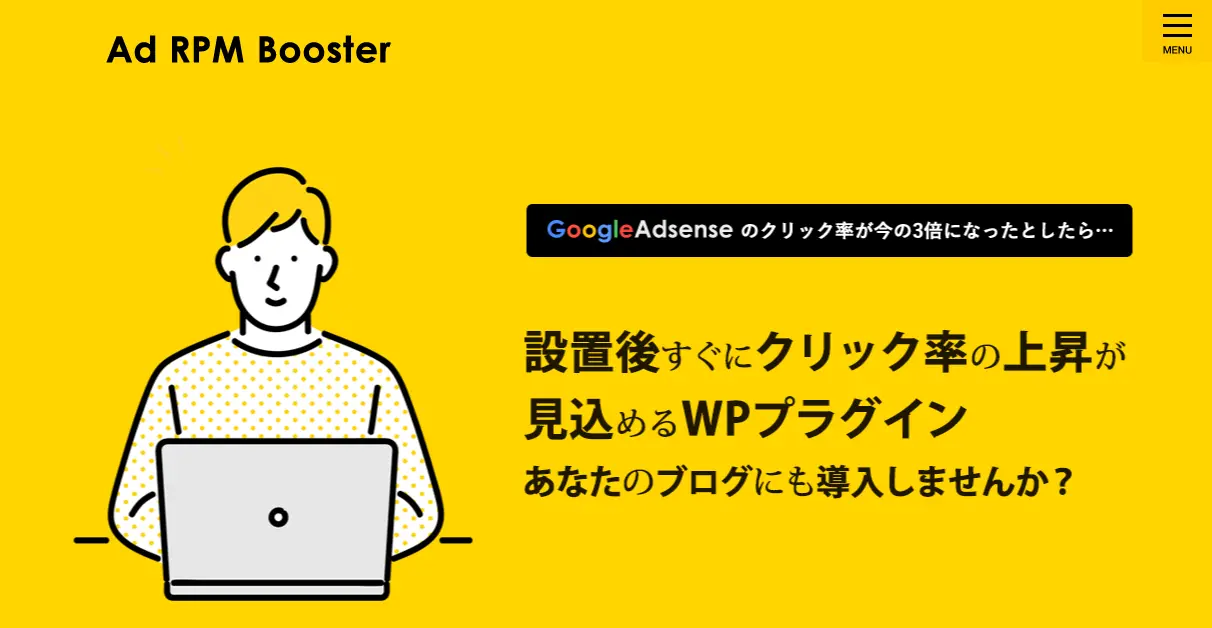 Ad RPM Booster

MENU

GoogleAdsense のクリック率が今の3倍になったとしたら…

設置後すぐにクリック率の上昇が見込めるWPプラグイン

あなたのブログにも導入しませんか？